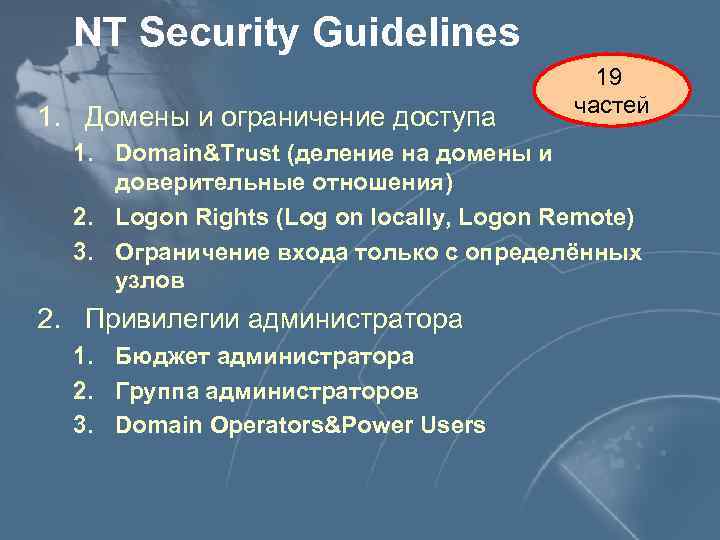 NT Security Guidelines

19 частей

1. Домены и ограничение доступа
   1. Domain&Trust (деление на домены и доверительные отношения)
   2. Logon Rights (Log on locally, Logon Remote)
   3. Ограничение входа только с определённых узлов
2. Привилегии администратора
   1. Бюджет администратора
   2. Группа администраторов
   3. Domain Operators&Power Users